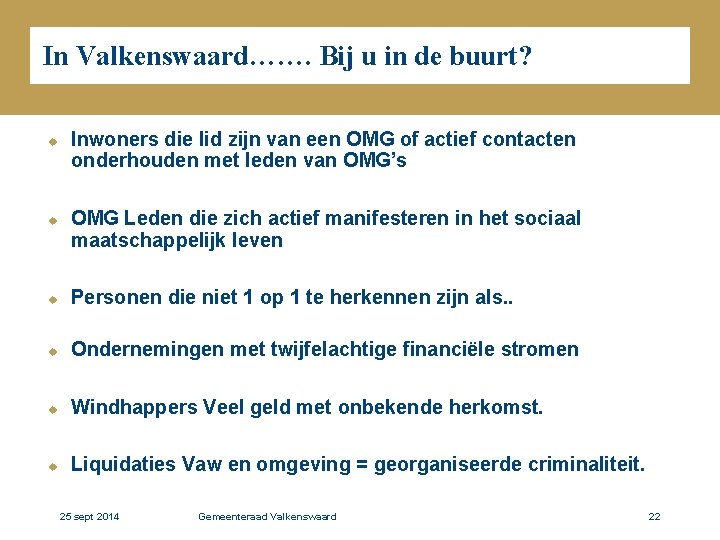 In Valkenswaard……. Bij u in de buurt?

Inwoners die lid zijn van een OMG of actief contacten onderhouden met leden van OMG's

OMG Leden die zich actief manifesteren in het sociaal maatschappelijk leven

Personen die niet 1 op 1 te herkennen zijn als..

Ondernemingen met twijfelachtige financiële stromen

Windhappers Veel geld met onbekende herkomst.

Liquidaties Vaw en omgeving = georganiseerde criminaliteit.

25 sept 2014 Gemeenteraad Valkenswaard 22